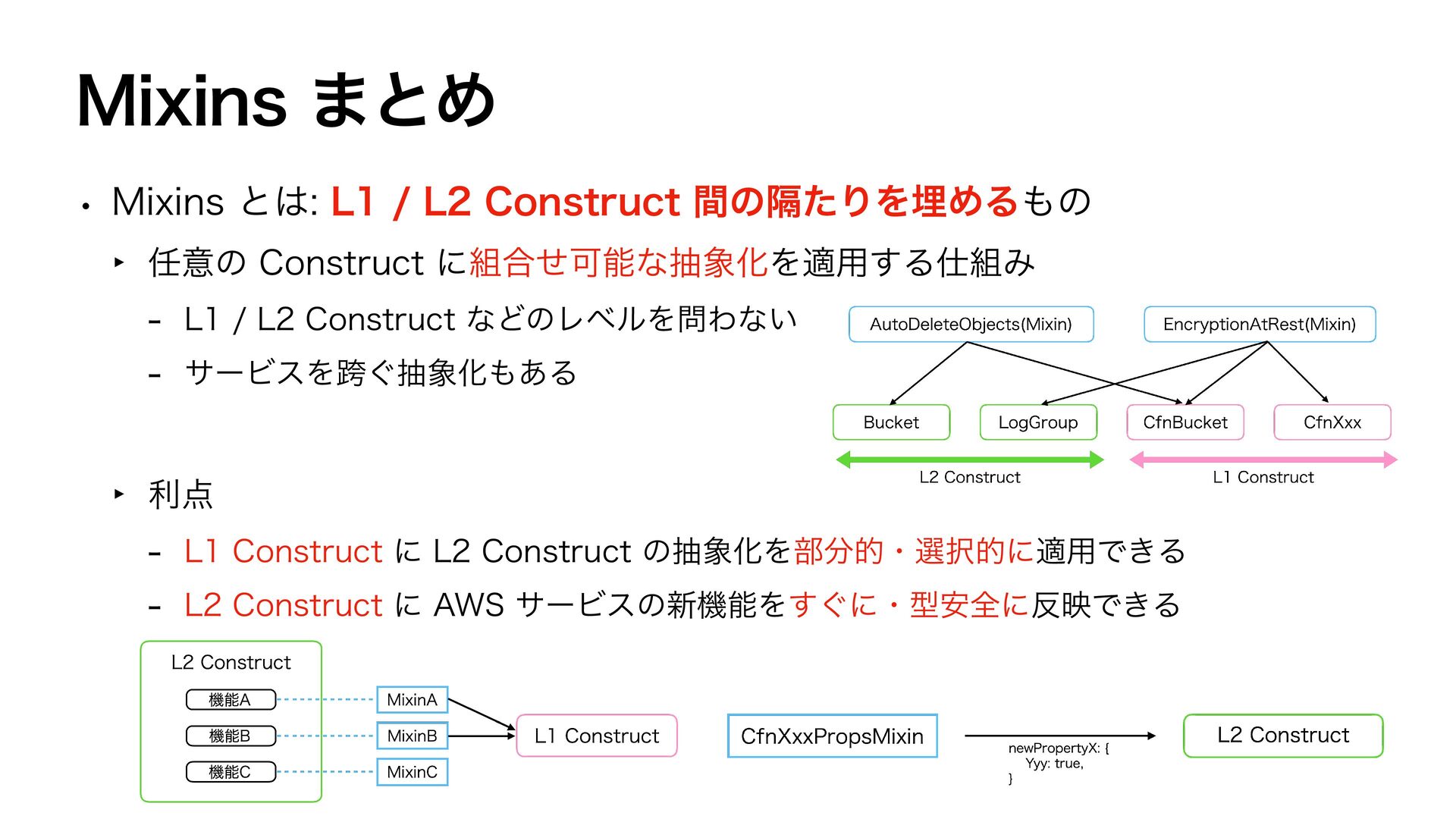 Mixins まとめ

• Mixins とは: L1 / L2 Construct 間の隔たりを埋めるもの

‣ 任意の Construct に組合せ可能な抽象化を適用する仕組み

- L1 / L2 Construct などのレベルを問わない

- サービスを跨ぐ抽象化もある

AutoDeleteObjects(Mixin)

EncryptionAtRest(Mixin)

Bucket

LogGroup

CfnBucket

CfnXxx

L2 Construct

L1 Construct

‣ 利点

- L1 Construct に L2 Construct の抽象化を部分的・選択的に適用できる

- L2 Construct に AWS サービスの新機能をすぐに・型安全に反映できる

L2 Construct

機能A

機能B

機能C

MixinA

MixinB

MixinC

L1 Construct

CfnXxxPropsMixin

newPropertyX: {
Yyy: true,
}

L2 Construct